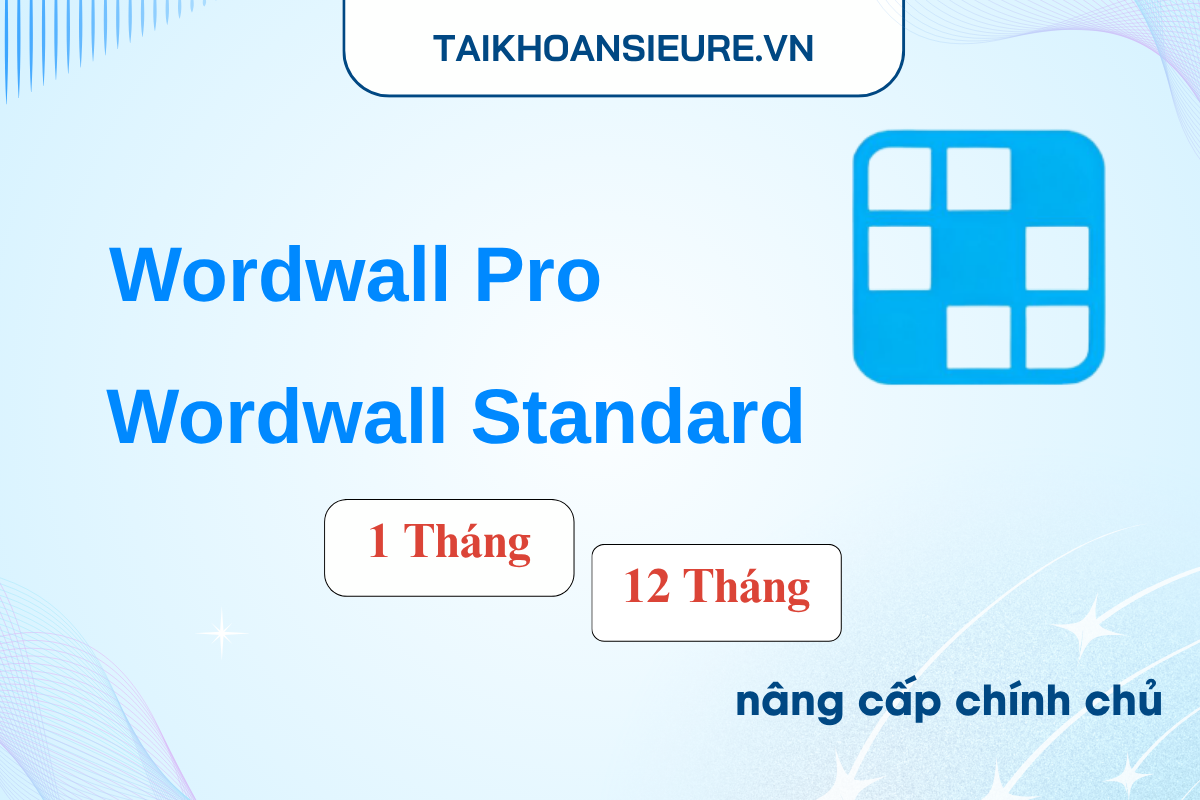 TAIKHOANSIEURE.VN

Wordwall Pro

Wordwall Standard

1 Tháng

12 Tháng

nâng cấp chính chủ